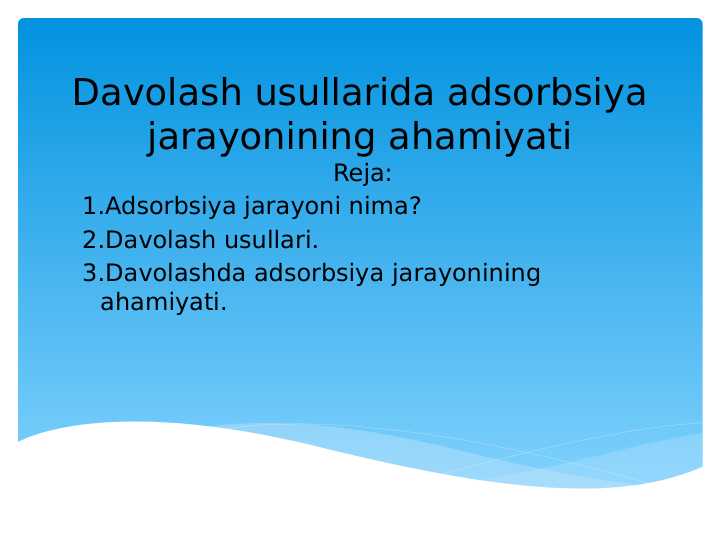 Davolash usullarida adsorbsiya jarayonining ahamiyati

Reja:

1.Adsorbsiya jarayoni nima?

2.Davolash usullari.

3.Davolashda adsorbsiya jarayonining ahamiyati.